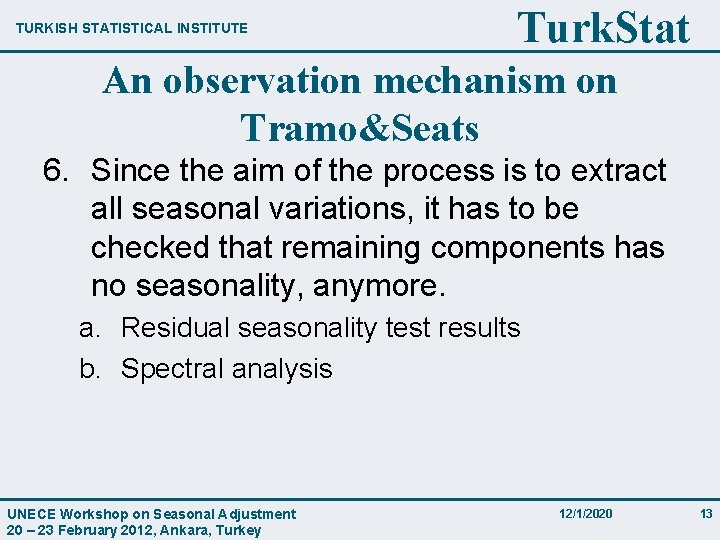 TURKISH STATISTICAL INSTITUTE

TurkStat

An observation mechanism on Tramo&Seats

6. Since the aim of the process is to extract all seasonal variations, it has to be checked that remaining components has no seasonality, anymore.

a. Residual seasonality test results

b. Spectral analysis

UNECE Workshop on Seasonal Adjustment
20 – 23 February 2012, Ankara, Turkey

12/1/2020

13